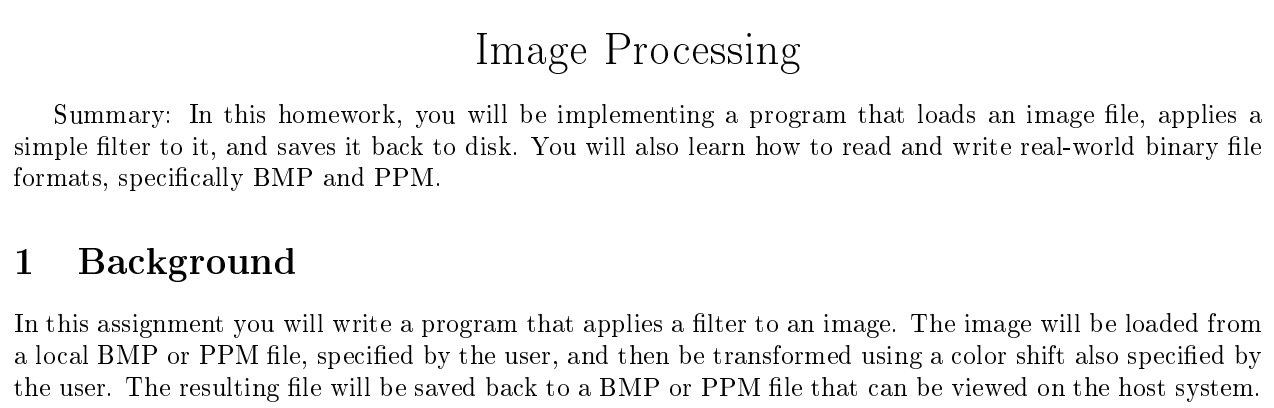 Image Processing

Summary: In this homework, you will be implementing a program that loads an image file, applies a simple filter to it, and saves it back to disk. You will also learn how to read and write real-world binary file formats, specifically BMP and PPM.

1 Background

In this assignment you will write a program that applies a filter to an image. The image will be loaded from a local BMP or PPM file, specified by the user, and then be transformed using a color shift also specified by the user. The resulting file will be saved back to a BMP or PPM file that can be viewed on the host system.